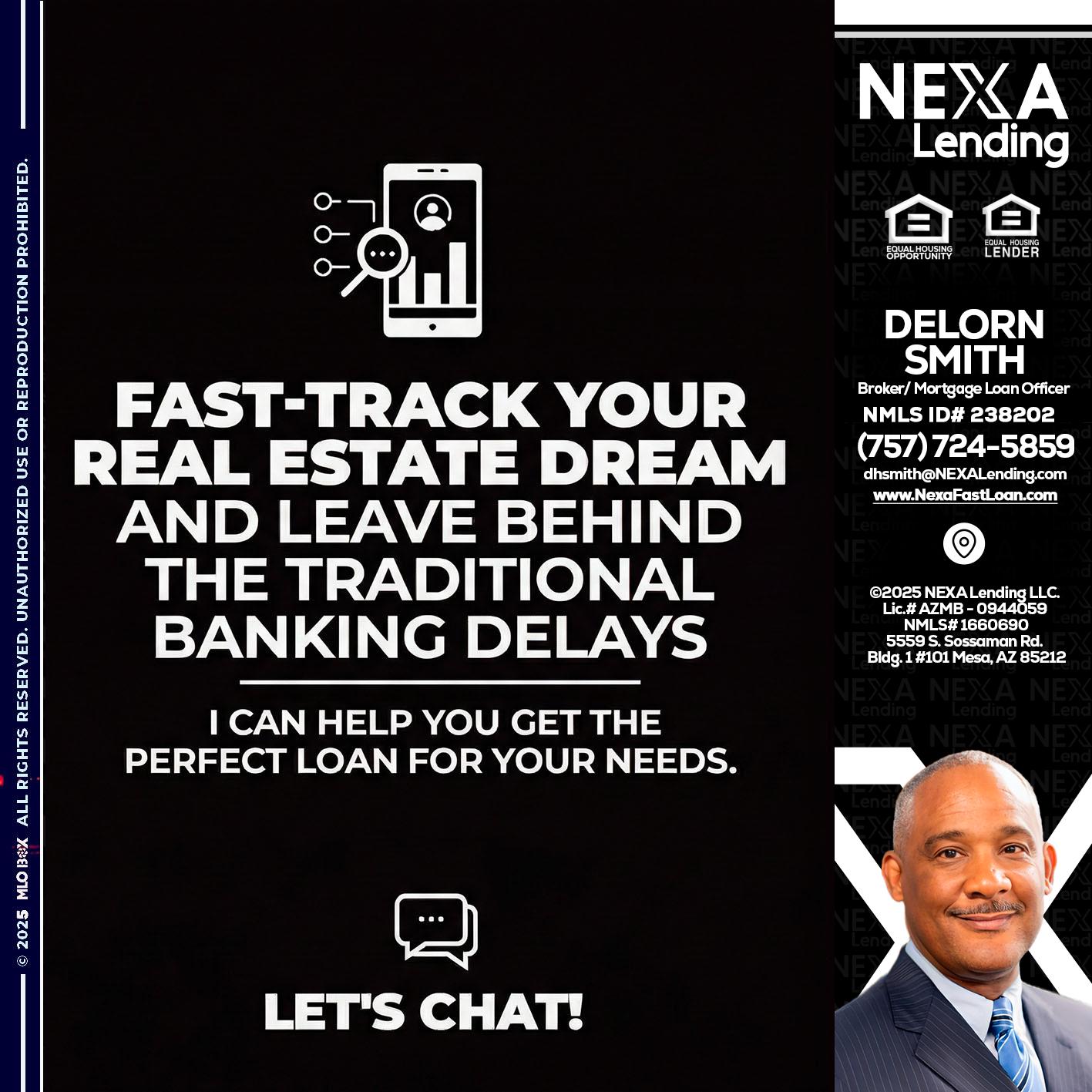 © 2025 MLOBOX ALL RIGHTS RESERVED. UNAUTHORIZED USE OR REPRODUCTION PROHIBITED.

FAST-TRACK YOUR REAL ESTATE DREAM AND LEAVE BEHIND THE TRADITIONAL BANKING DELAYS

I CAN HELP YOU GET THE PERFECT LOAN FOR YOUR NEEDS.

LET'S CHAT!

NEXA Lending

EQUAL HOUSING OPPORTUNITY

EQUAL HOUSING LENDER

DELORN SMITH

Broker/ Mortgage Loan Officer

NMLS ID# 238202

(757) 724-5859

dhsmith@NEXALending.com

www.NexaFastLoan.com

©2025 NEXA Lending LLC.
Lic.# AZMB - 0944059
NMLS# 1660690
5559 S. Sossaman Rd.
Bldg. 1 #101 Mesa, AZ 85212